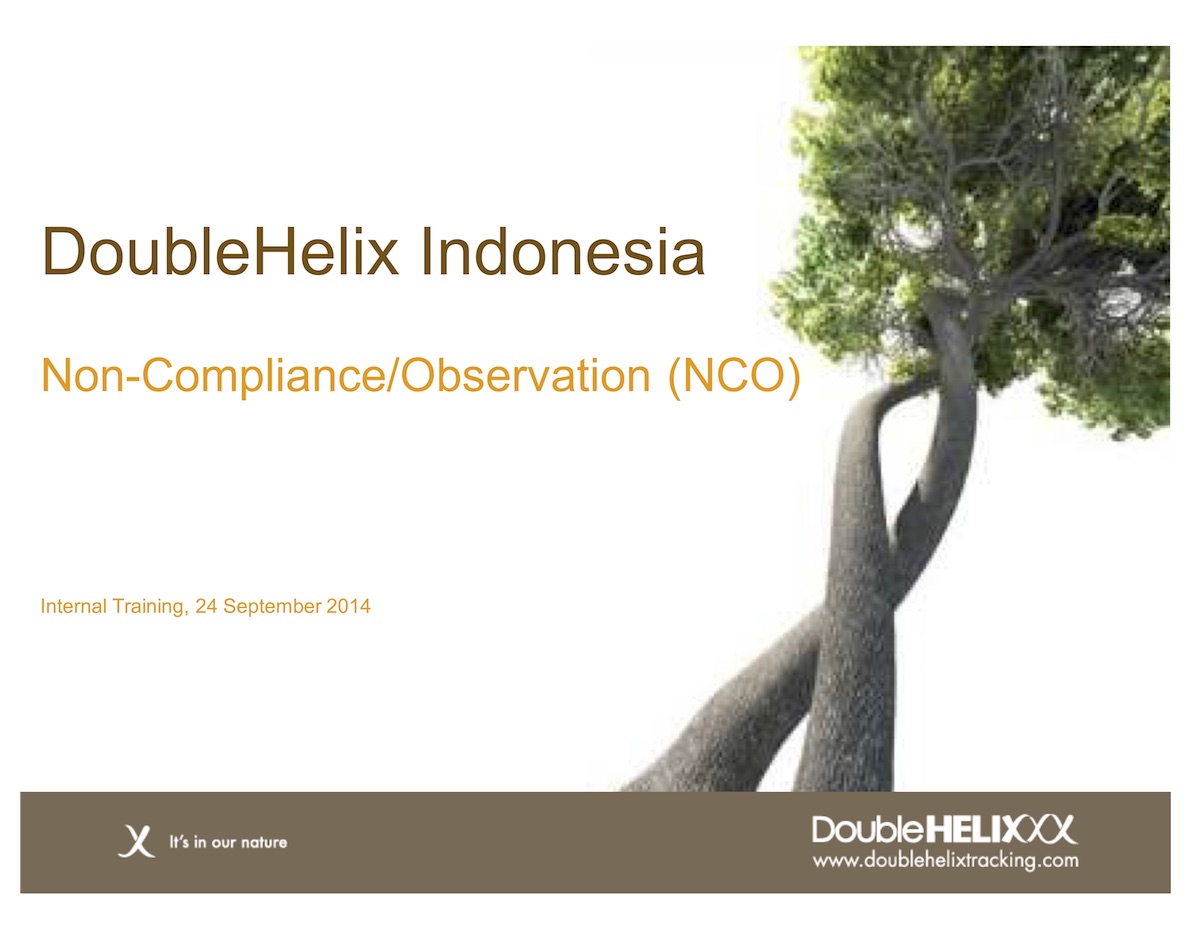 DoubleHelix Indonesia

Non-Compliance/Observation (NCO)

Internal Training, 24 September 2014

It's in our nature

DoubleHELIX
www.doublehelixtracking.com